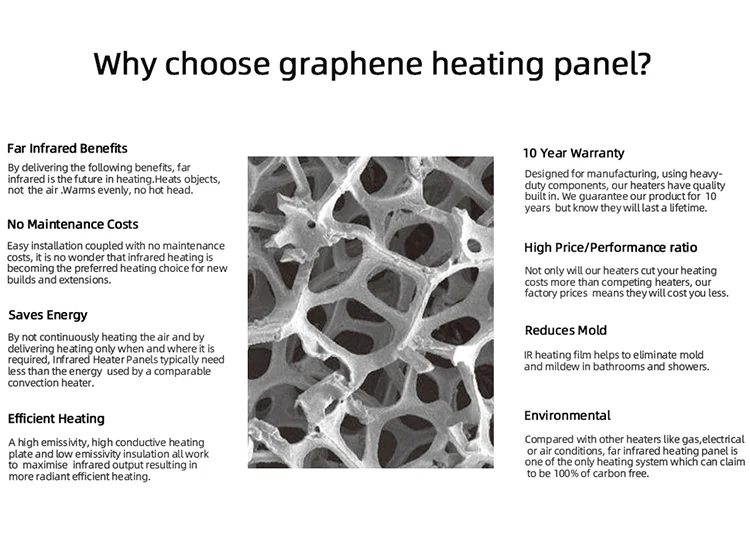 Why choose graphene heating panel?

Far Infrared Benefits

By delivering the following benefits, far infrared is the future in heating.Heats objects, not the air .Warms evenly, no hot head.

No Maintenance Costs

Easy installation coupled with no maintenance costs, it is no wonder that infrared heating is becoming the preferred heating choice for new builds and extensions.

Saves Energy

By not continuously heating the air and by delivering heating only when and where it is required, Infrared Heater Panels typically need less than the energy used by a comparable convection heater.

Efficient Heating

A high emissivity, high conductive heating plate and low emissivity insulation all work to maximise infrared output resulting in more radiant efficient heating.

10 Year Warranty

Designed for manufacturing, using heavy-duty components, our heaters have quality built in. We guarantee our product for 10 years but know they will last a lifetime.

High Price/Performance ratio

Not only will our heaters cut your heating costs more than competing heaters, our factory prices means they will cost you less.

Reduces Mold

IR heating film helps to eliminate mold and mildew in bathrooms and showers.

Environmental

Compared with other heaters like gas,electrical or air conditions, far infrared heating panel is one of the only heating system which can claim to be 100% of carbon free.